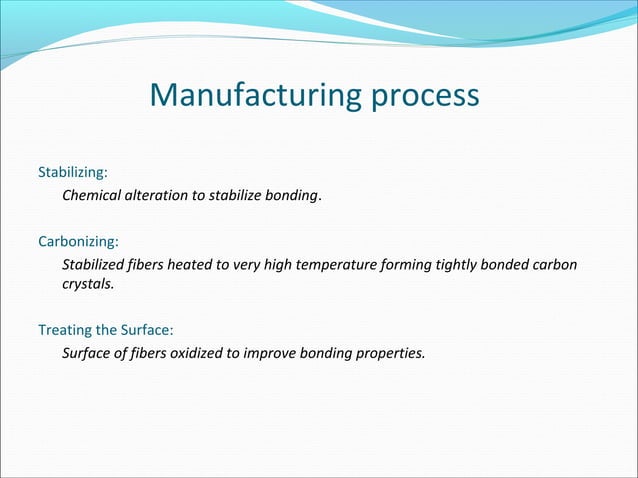 Manufacturing process

Stabilizing:

Chemical alteration to stabilize bonding.

Carbonizing:

Stabilized fibers heated to very high temperature forming tightly bonded carbon crystals.

Treating the Surface:

Surface of fibers oxidized to improve bonding properties.